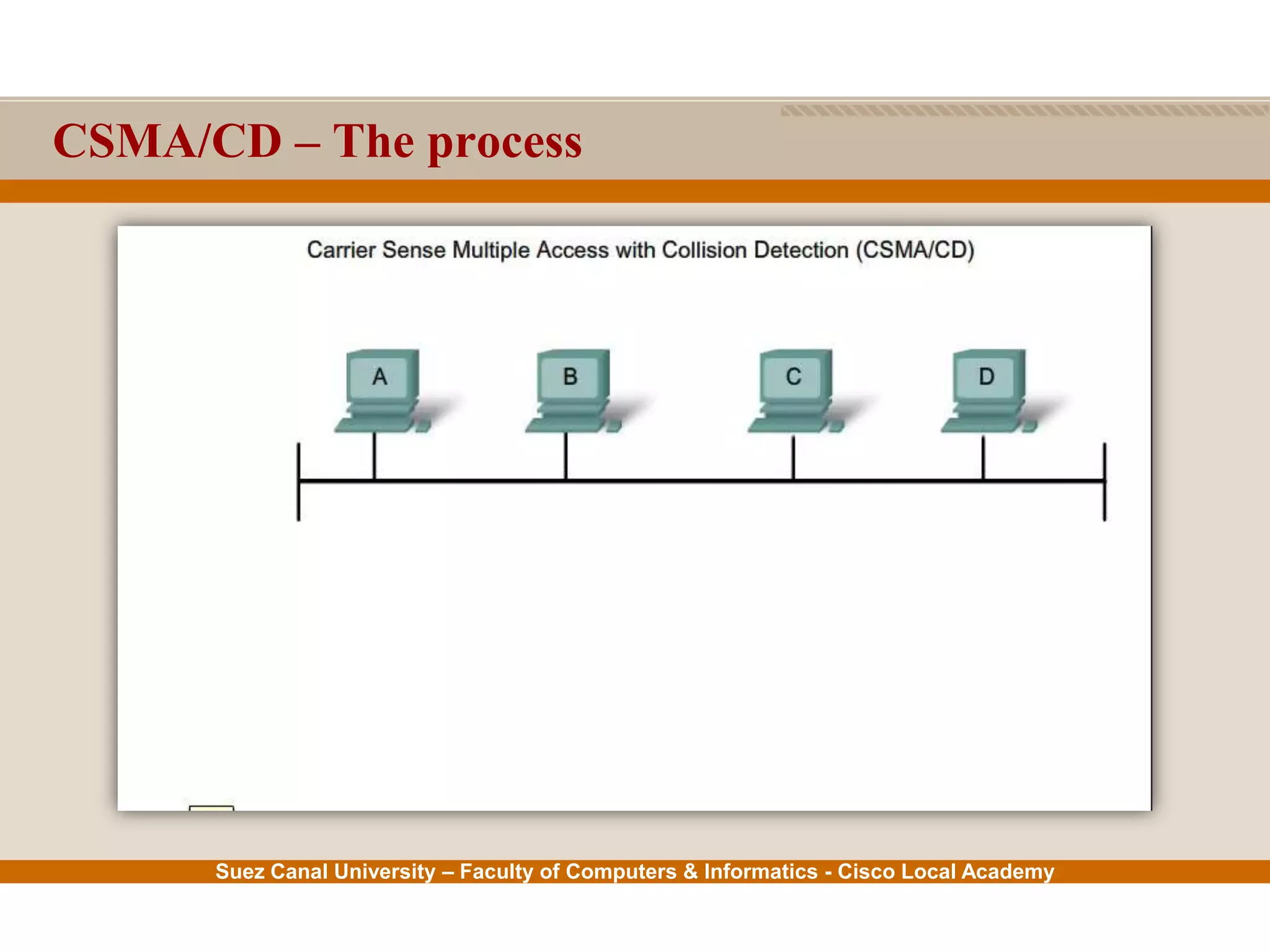 CSMA/CD – The process

Carrier Sense Multiple Access with Collision Detection (CSMA/CD)

A

B

C

D

Suez Canal University – Faculty of Computers & Informatics - Cisco Local Academy